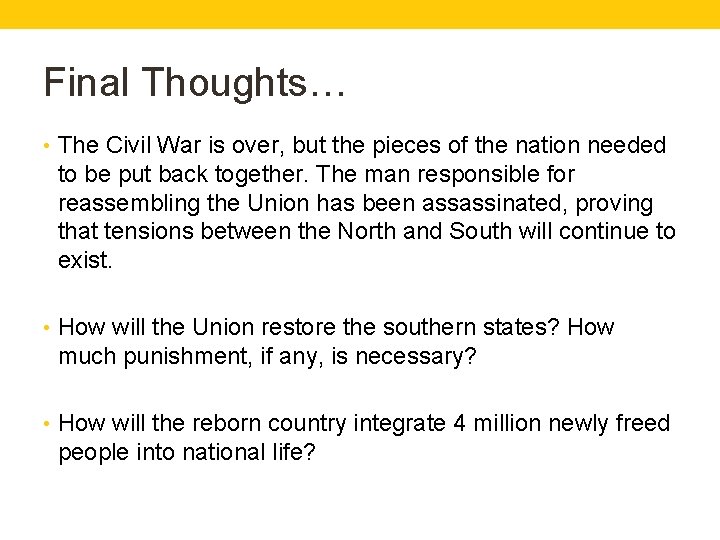 Final Thoughts…

• The Civil War is over, but the pieces of the nation needed to be put back together. The man responsible for reassembling the Union has been assassinated, proving that tensions between the North and South will continue to exist.

• How will the Union restore the southern states? How much punishment, if any, is necessary?

• How will the reborn country integrate 4 million newly freed people into national life?